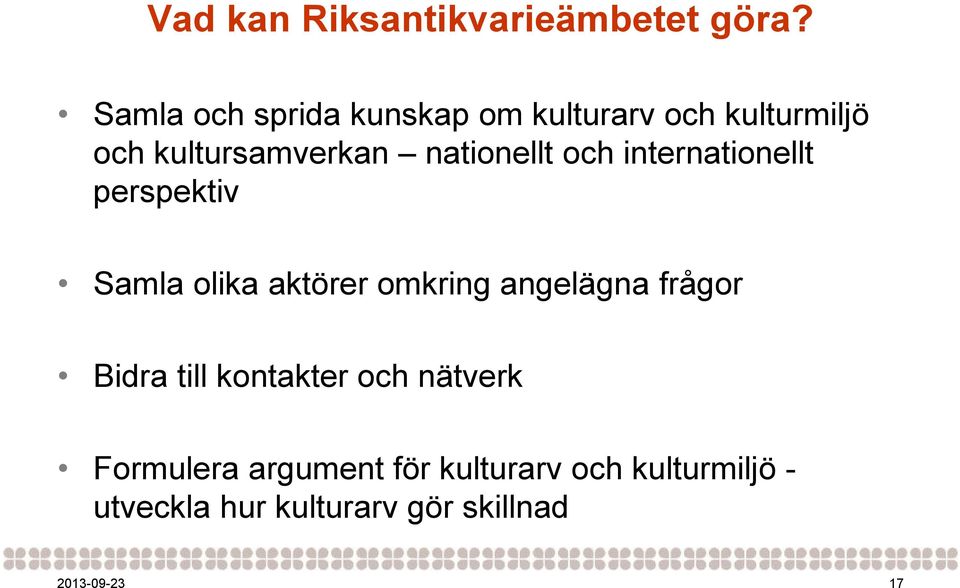 Vad kan Riksantikvarieämbetet göra?

• Samla och sprida kunskap om kulturarv och kulturmiljö och kultursamverkan – nationellt och internationellt perspektiv

• Samla olika aktörer omkring angelägna frågor

• Bidra till kontakter och nätverk

• Formulera argument för kulturarv och kulturmiljö - utveckla hur kulturarv gör skillnad

2013-09-23

17